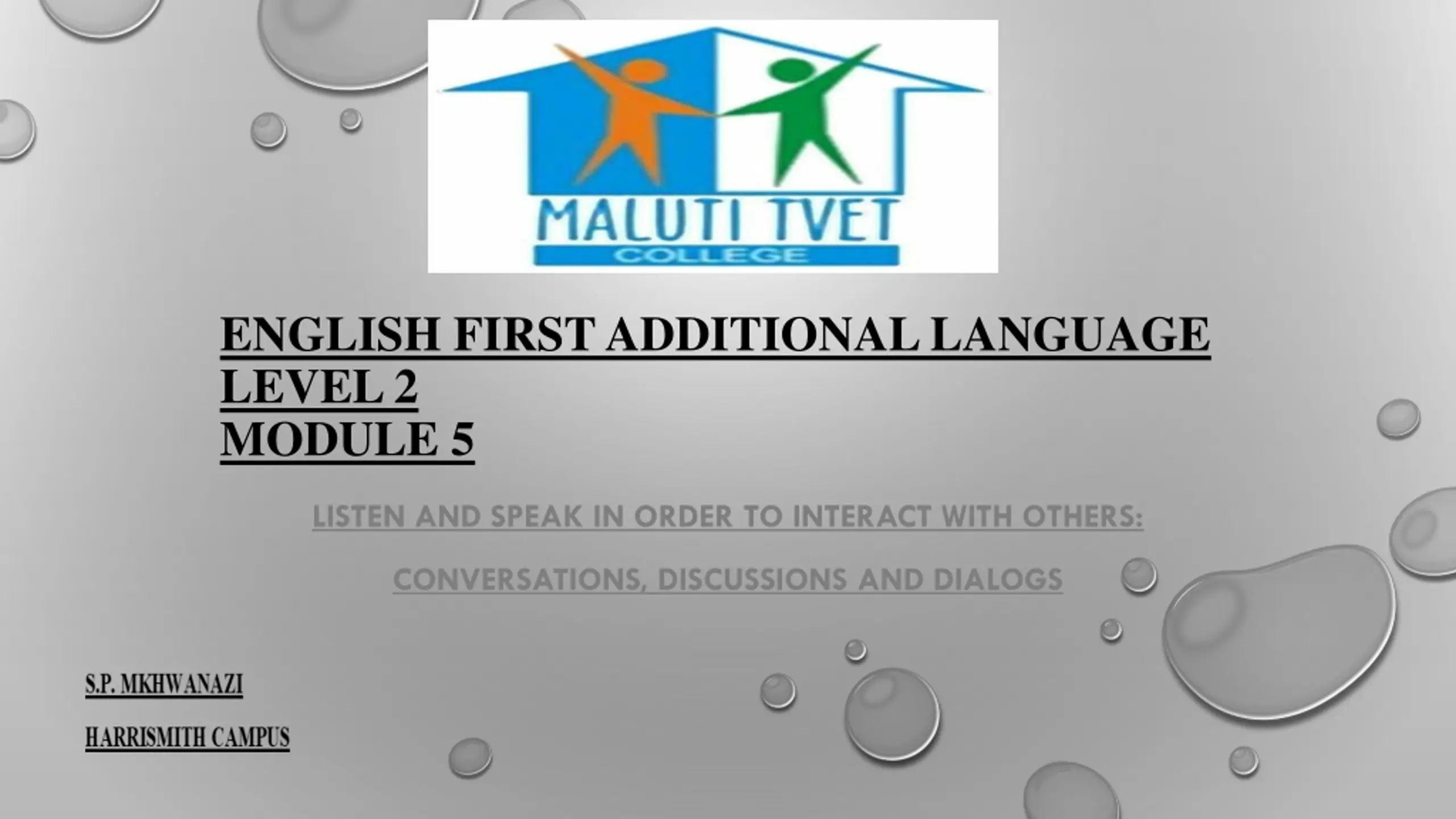 MALUTI TVET
COLLEGE

ENGLISH FIRST ADDITIONAL LANGUAGE
LEVEL 2
MODULE 5

LISTEN AND SPEAK IN ORDER TO INTERACT WITH OTHERS:

CONVERSATIONS, DISCUSSIONS AND DIALOGS

S.P. MKHWANAZI

HARRISMITH CAMPUS